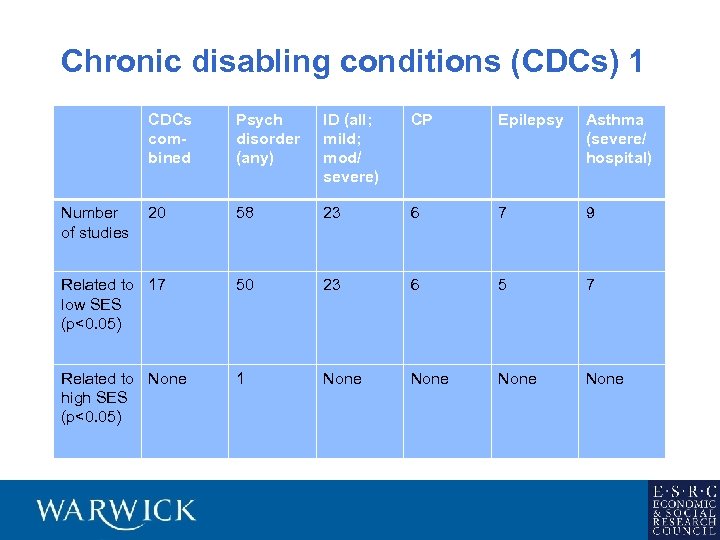 Chronic disabling conditions (CDCs) 1

| | CDCs combined | Psych disorder (any) | ID (all; mild; mod/ severe) | CP | Epilepsy | Asthma (severe/ hospital) |
|---|---|---|---|---|---|---|
| Number of studies | 20 | 58 | 23 | 6 | 7 | 9 |
| Related to low SES (p<0.05) | 17 | 50 | 23 | 6 | 5 | 7 |
| Related to high SES (p<0.05) | None | 1 | None | None | None | None |

WARWICK

E·S·R·C ECONOMIC & SOCIAL RESEARCH COUNCIL